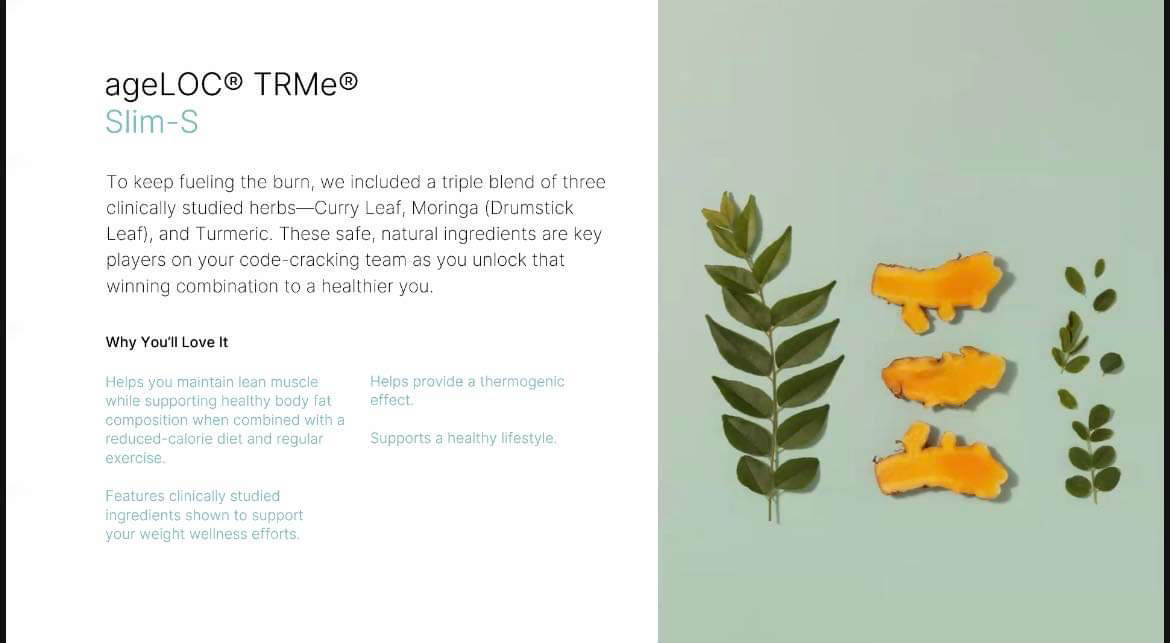 ageLOC® TRMe®
Slim-S

To keep fueling the burn, we included a triple blend of three clinically studied herbs—Curry Leaf, Moringa (Drumstick Leaf), and Turmeric. These safe, natural ingredients are key players on your code-cracking team as you unlock that winning combination to a healthier you.

Why You'll Love It

Helps you maintain lean muscle while supporting healthy body fat composition when combined with a reduced-calorie diet and regular exercise.

Features clinically studied ingredients shown to support your weight wellness efforts.

Helps provide a thermogenic effect.

Supports a healthy lifestyle.